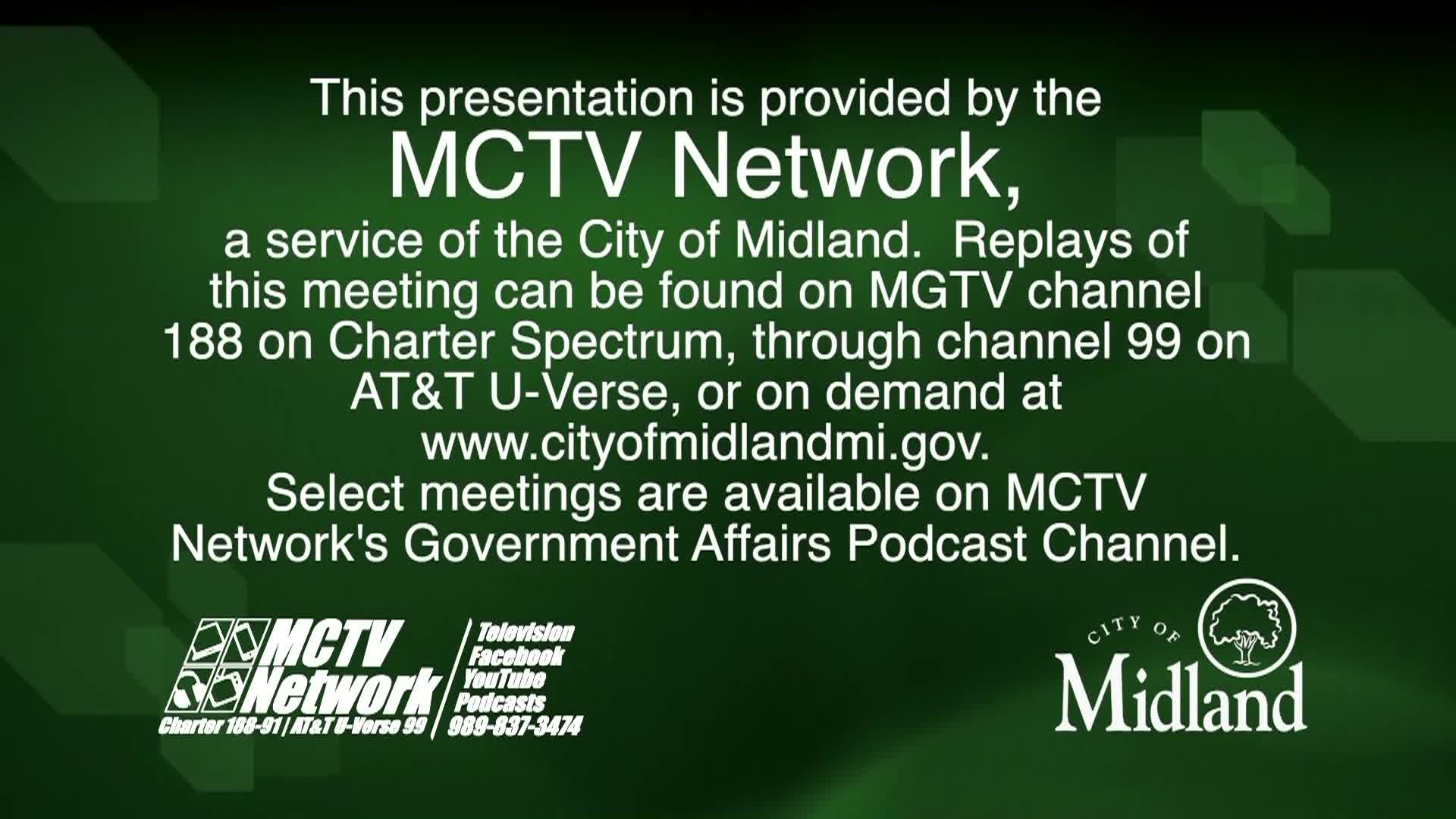 This presentation is provided by the

MCTV Network,

a service of the City of Midland. Replays of this meeting can be found on MGTV channel 188 on Charter Spectrum, through channel 99 on AT&T U-Verse, or on demand at www.cityofmidlandmi.gov.
Select meetings are available on MCTV Network's Government Affairs Podcast Channel.

MCTV Network
Charter 188-91 | AT&T U-Verse 99

Television
Facebook
YouTube
Podcasts
989-837-3474

CITY OF
Midland